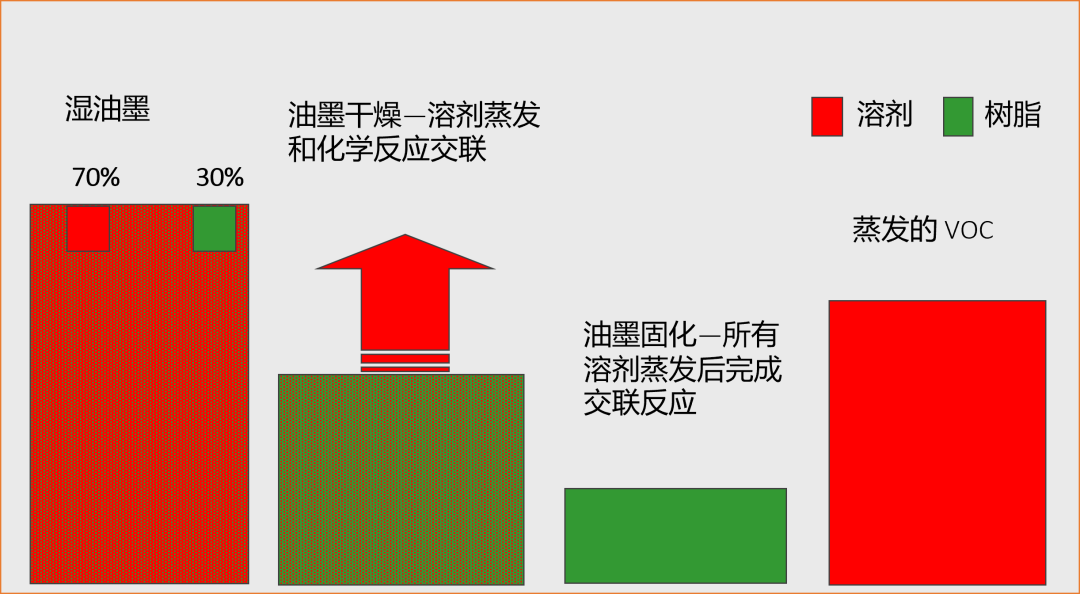 湿油墨

70%

30%

油墨干燥—溶剂蒸发和化学反应交联

溶剂

树脂

蒸发的 VOC

油墨固化—所有溶剂蒸发后完成交联反应